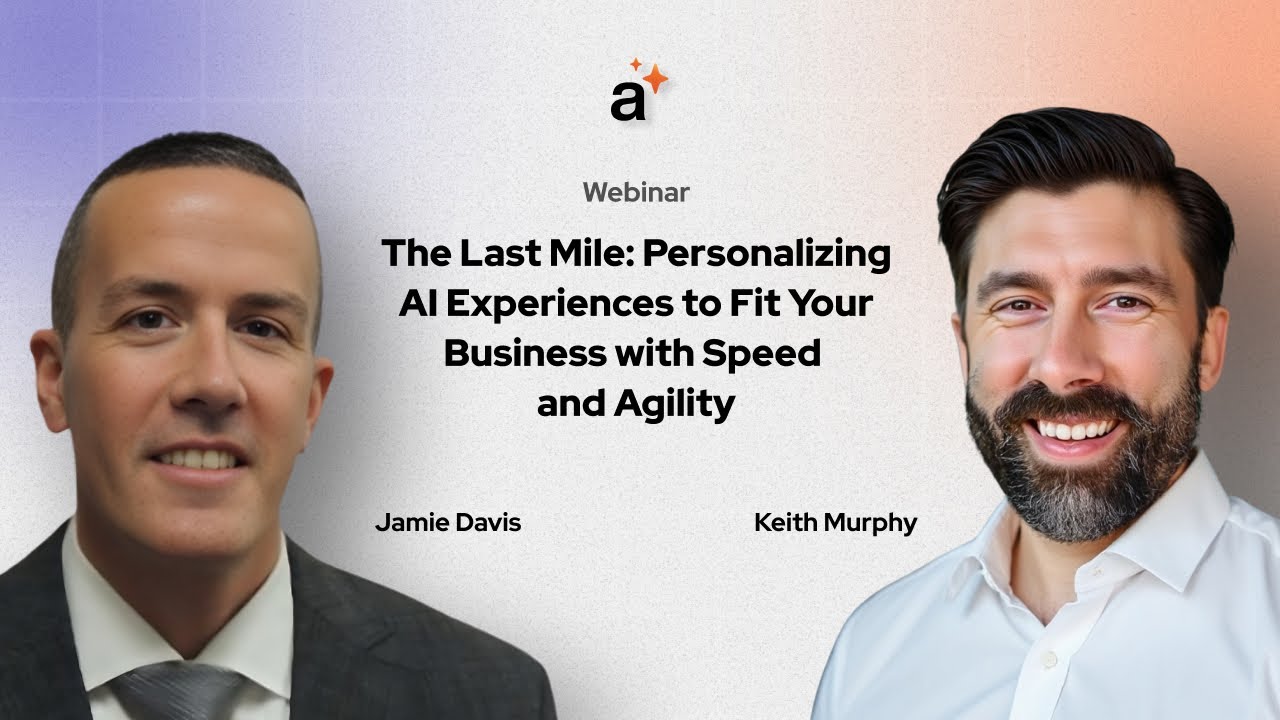 a

Webinar

The Last Mile: Personalizing AI Experiences to Fit Your Business with Speed and Agility

Jamie Davis

Keith Murphy